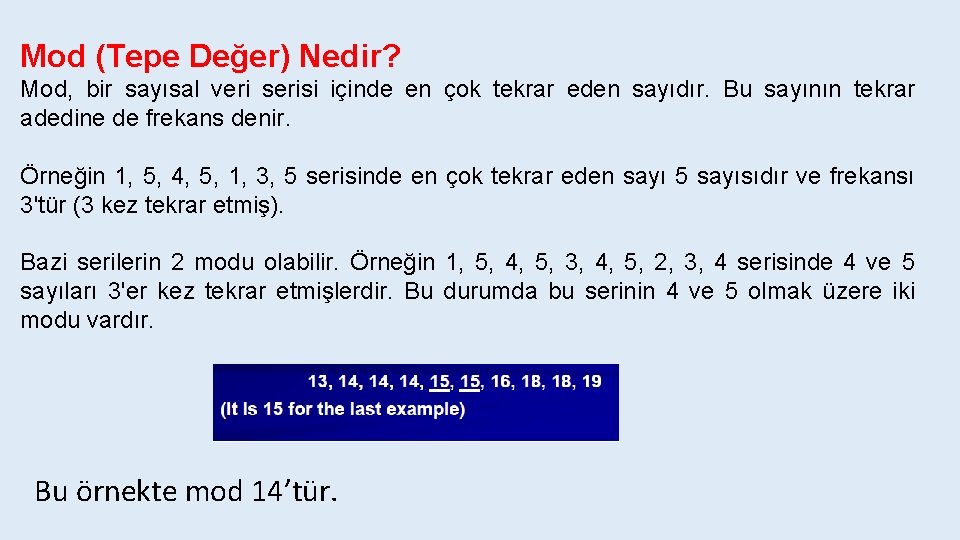 Mod (Tepe Değer) Nedir?
Mod, bir sayısal veri serisi içinde en çok tekrar eden sayıdır. Bu sayının tekrar adedine de frekans denir.

Örneğin 1, 5, 4, 5, 1, 3, 5 serisinde en çok tekrar eden sayı 5 sayısıdır ve frekansı 3'tür (3 kez tekrar etmiş).

Bazi serilerin 2 modu olabilir. Örneğin 1, 5, 4, 5, 3, 4, 5, 2, 3, 4 serisinde 4 ve 5 sayıları 3'er kez tekrar etmişlerdir. Bu durumda bu serinin 4 ve 5 olmak üzere iki modu vardır.

13, 14, 14, 14, 15, 15, 16, 18, 18, 19
(It is 15 for the last example)

Bu örnekte mod 14'tür.